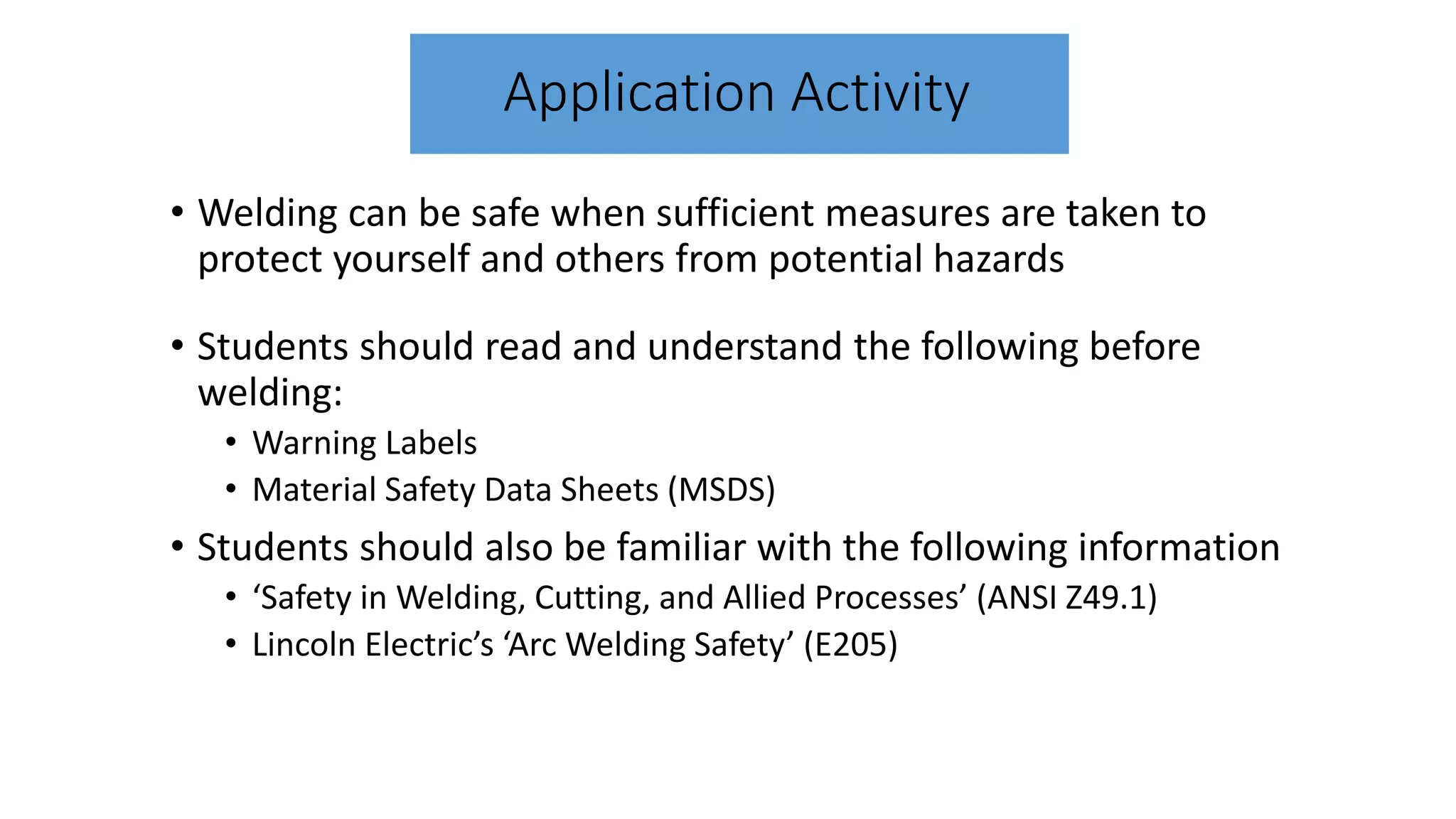 Application Activity

• Welding can be safe when sufficient measures are taken to protect yourself and others from potential hazards

• Students should read and understand the following before welding:
  • Warning Labels
  • Material Safety Data Sheets (MSDS)

• Students should also be familiar with the following information
  • ‘Safety in Welding, Cutting, and Allied Processes’ (ANSI Z49.1)
  • Lincoln Electric’s ‘Arc Welding Safety’ (E205)